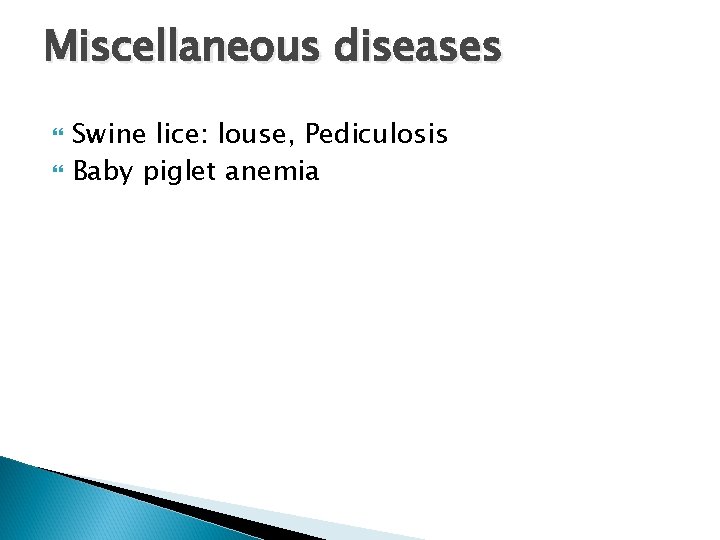 Miscellaneous diseases

Swine lice: louse, Pediculosis
Baby piglet anemia